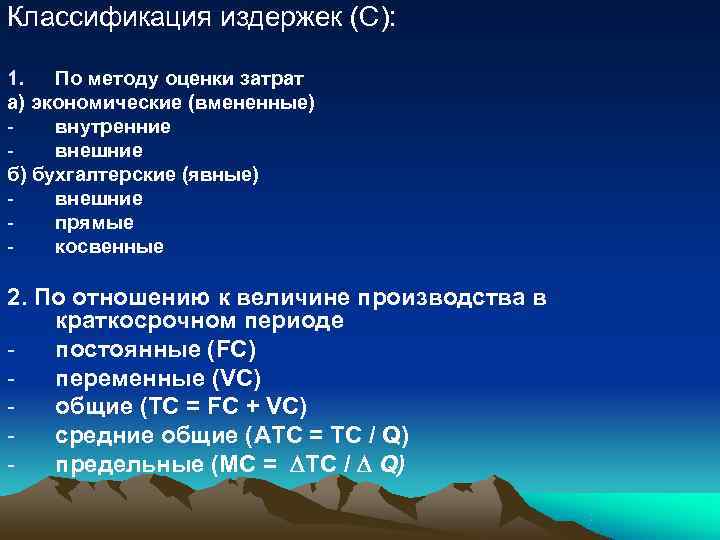 Классификация издержек (С):

1. По методу оценки затрат
а) экономические (вмененные)
- внутренние
- внешние
б) бухгалтерские (явные)
- внешние
- прямые
- косвенные

2. По отношению к величине производства в краткосрочном периоде
- постоянные (FC)
- переменные (VC)
- общие (TC = FC + VC)
- средние общие (ATC = TC / Q)
- предельные (MC = $\Delta$TC / $\Delta$ Q)